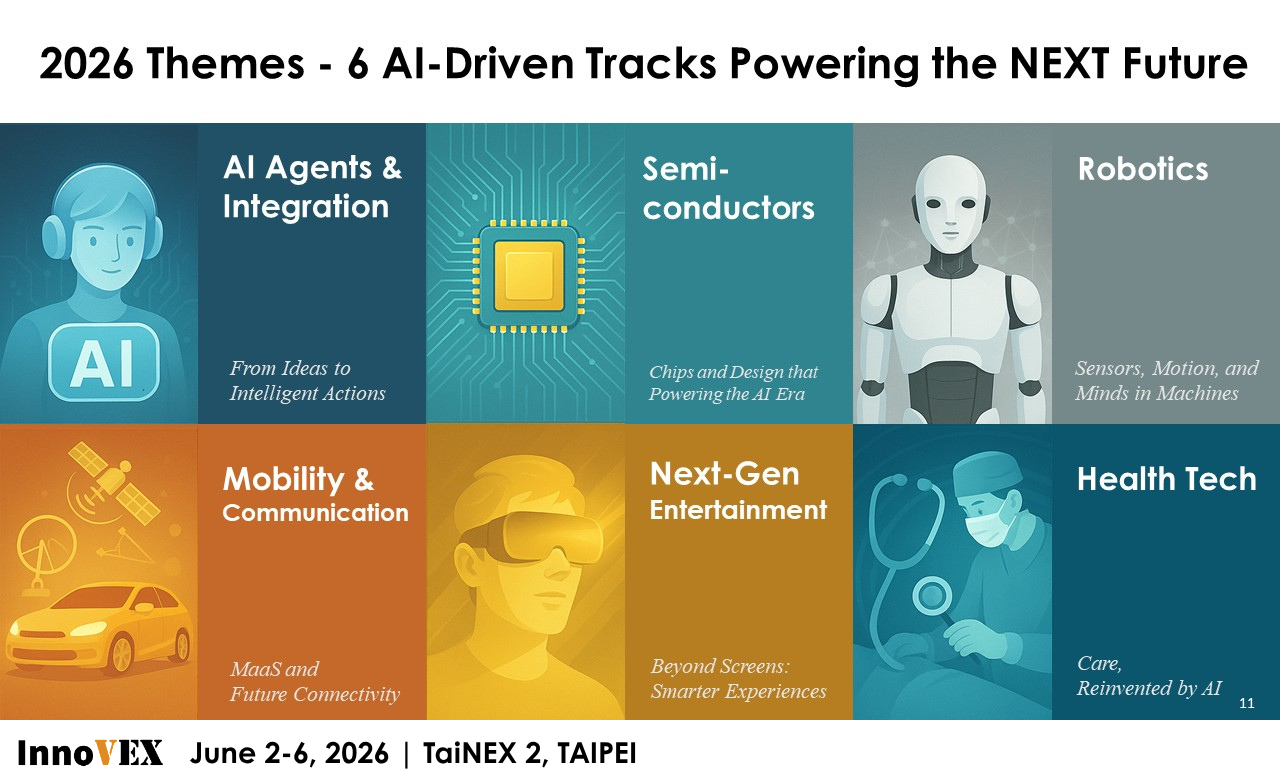 2026 Themes - 6 AI-Driven Tracks Powering the NEXT Future

AI

AI Agents & Integration

From Ideas to Intelligent Actions

Semi-conductors

Chips and Design that Powering the AI Era

Robotics

Sensors, Motion, and Minds in Machines

Mobility & Communication

MaaS and Future Connectivity

Next-Gen Entertainment

Beyond Screens: Smarter Experiences

Health Tech

Care, Reinvented by AI

11

InnoVEX June 2-6, 2026 | TaiNEX 2, TAIPEI